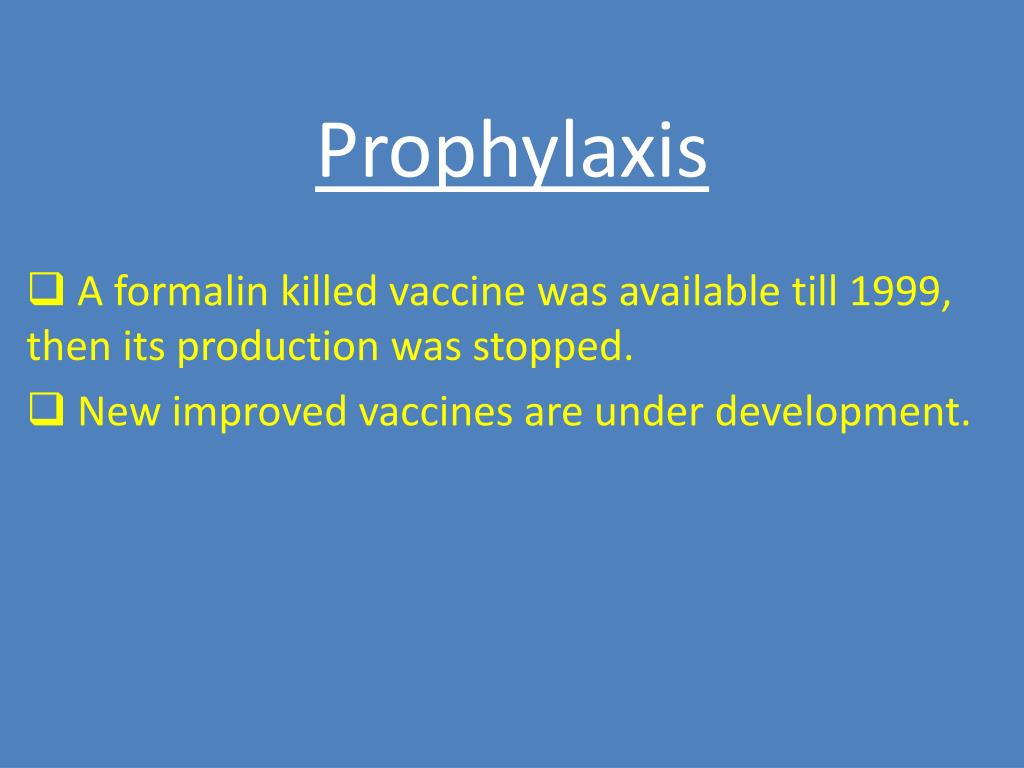 Prophylaxis

❑ A formalin killed vaccine was available till 1999, then its production was stopped.

❑ New improved vaccines are under development.